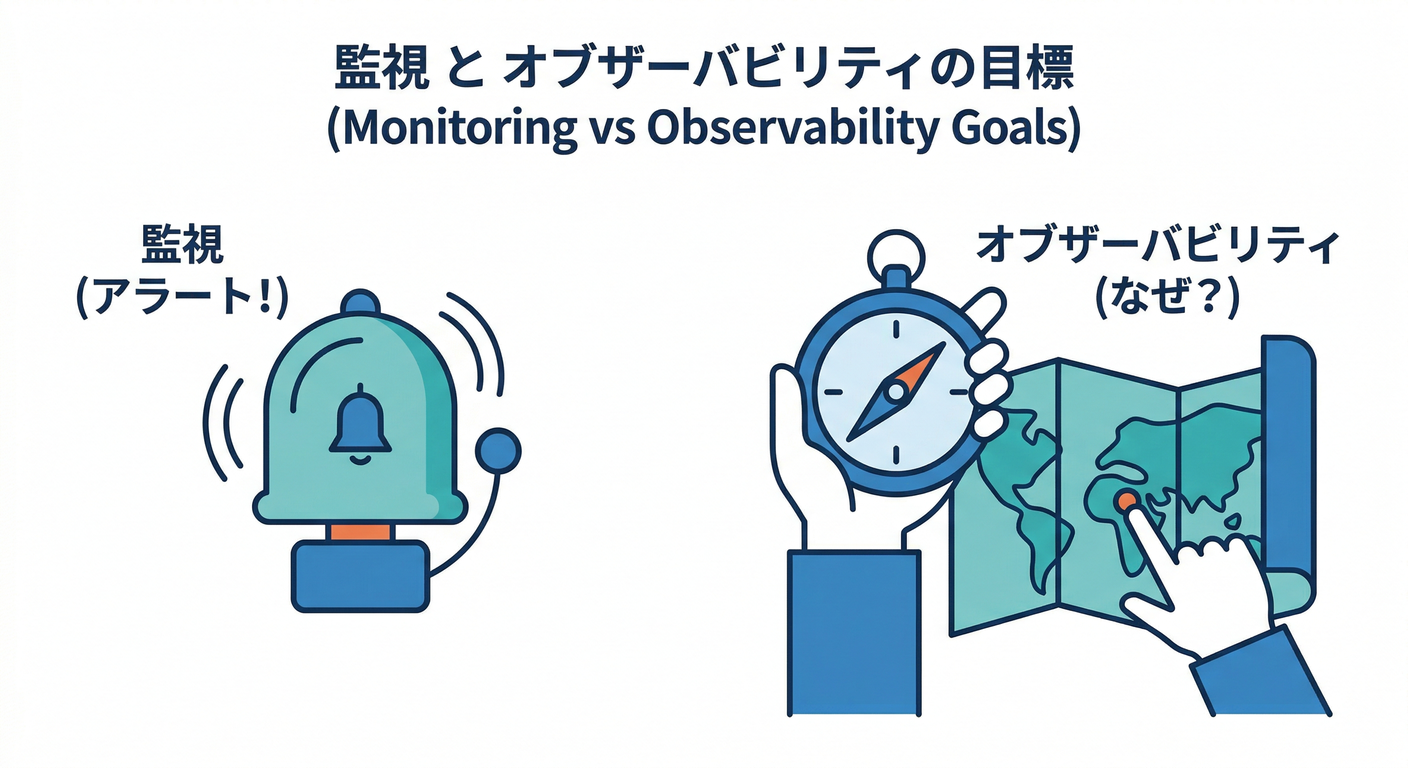 監視 と オブザーバビリティの目標
(Monitoring vs Observability Goals)

監視
(アラート!)

オブザーバビリティ
(なぜ?)